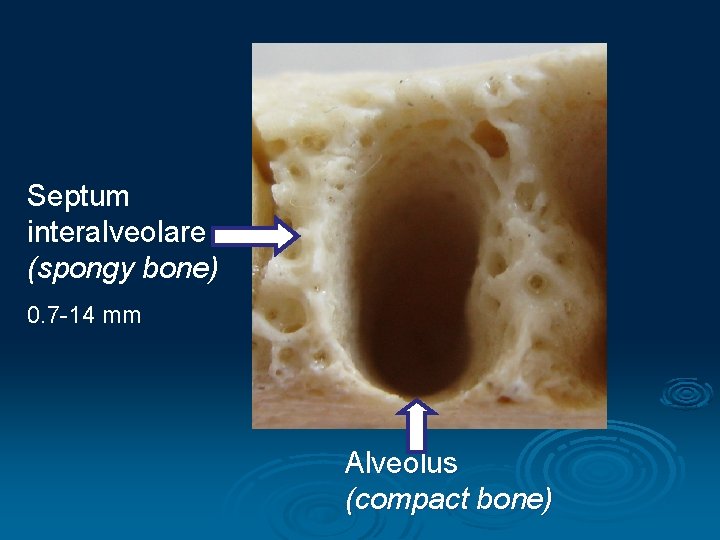 Septum interalveolare
(spongy bone)

0.7-14 mm

Alveolus
(compact bone)